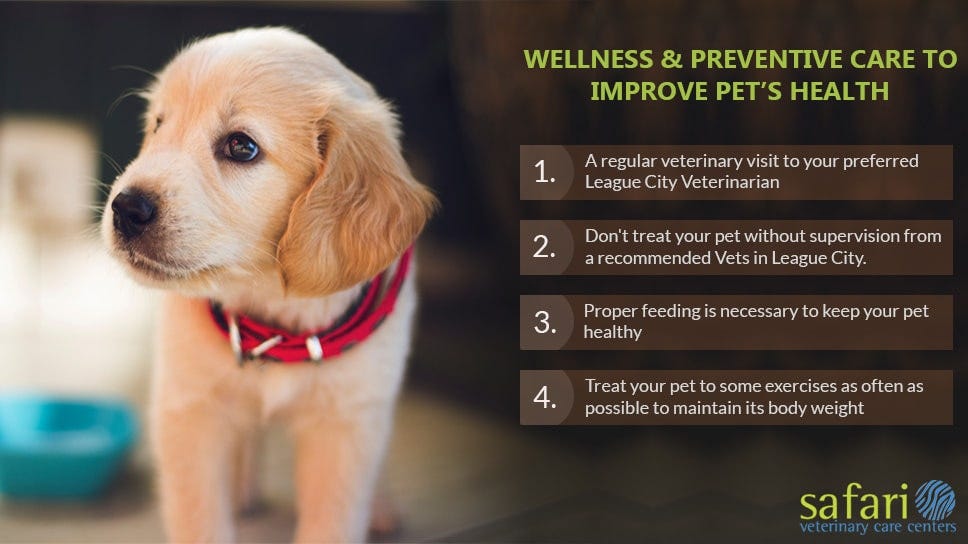 WELLNESS & PREVENTIVE CARE TO IMPROVE PET'S HEALTH

1. A regular veterinary visit to your preferred League City Veterinarian

2. Don't treat your pet without supervision from a recommended Vets in League City.

3. Proper feeding is necessary to keep your pet healthy

4. Treat your pet to some exercises as often as possible to maintain its body weight

safari
veterinary care centers